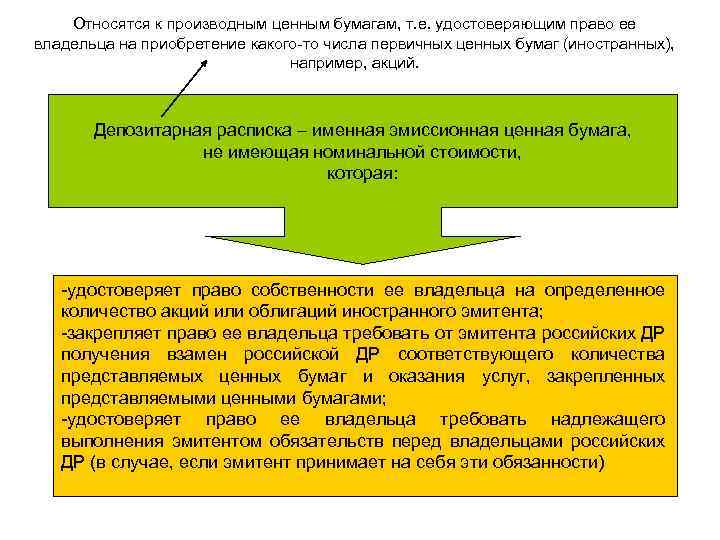 Относятся к производным ценным бумагам, т.е. удостоверяющим право ее владельца на приобретение какого-то числа первичных ценных бумаг (иностранных), например, акций.

Депозитарная расписка – именная эмиссионная ценная бумага, не имеющая номинальной стоимости, которая:

-удостоверяет право собственности ее владельца на определенное количество акций или облигаций иностранного эмитента;
-закрепляет право ее владельца требовать от эмитента российских ДР получения взамен российской ДР соответствующего количества представляемых ценных бумаг и оказания услуг, закрепленных представляемыми ценными бумагами;
-удостоверяет право ее владельца требовать надлежащего выполнения эмитентом обязательств перед владельцами российских ДР (в случае, если эмитент принимает на себя эти обязанности)